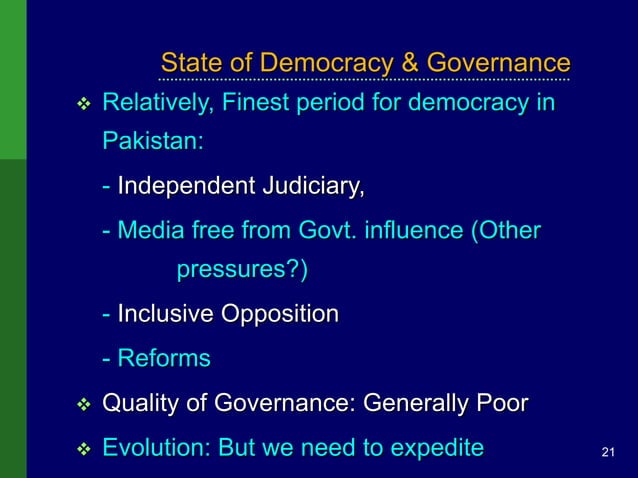 State of Democracy & Governance

❖ Relatively, Finest period for democracy in Pakistan:

- Independent Judiciary,

- Media free from Govt. influence (Other pressures?)

- Inclusive Opposition

- Reforms

❖ Quality of Governance: Generally Poor

❖ Evolution: But we need to expedite

21